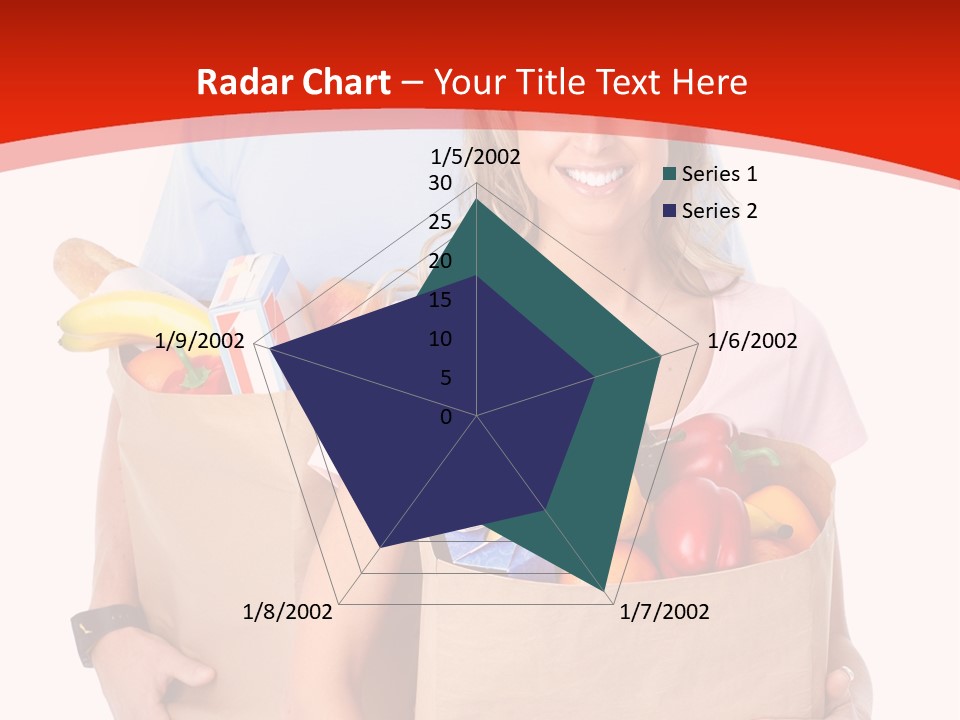 Radar Chart – Your Title Text Here

1/5/2002
30
25
20
15
10
5
0
1/6/2002
1/7/2002
1/8/2002
1/9/2002

Series 1
Series 2